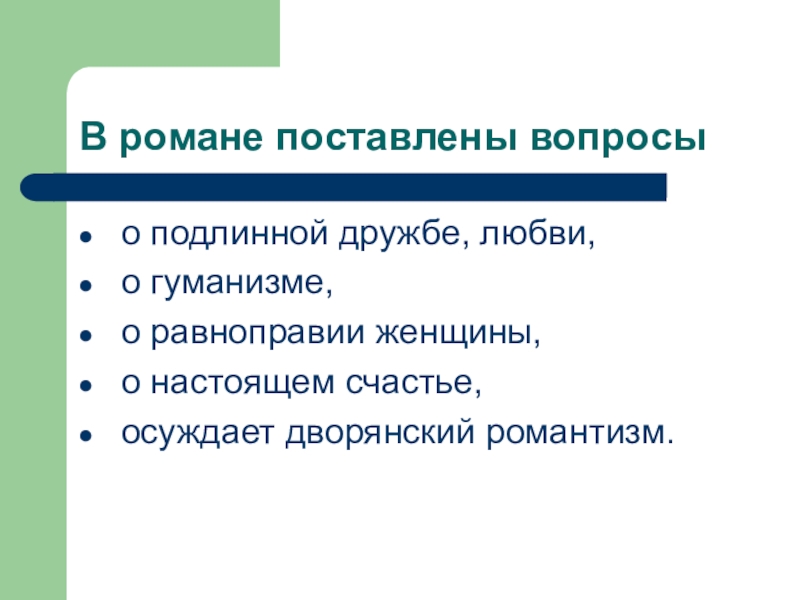 В романе поставлены вопросы

- о подлинной дружбе, любви,
- о гуманизме,
- о равноправии женщины,
- о настоящем счастье,
- осуждает дворянский романтизм.